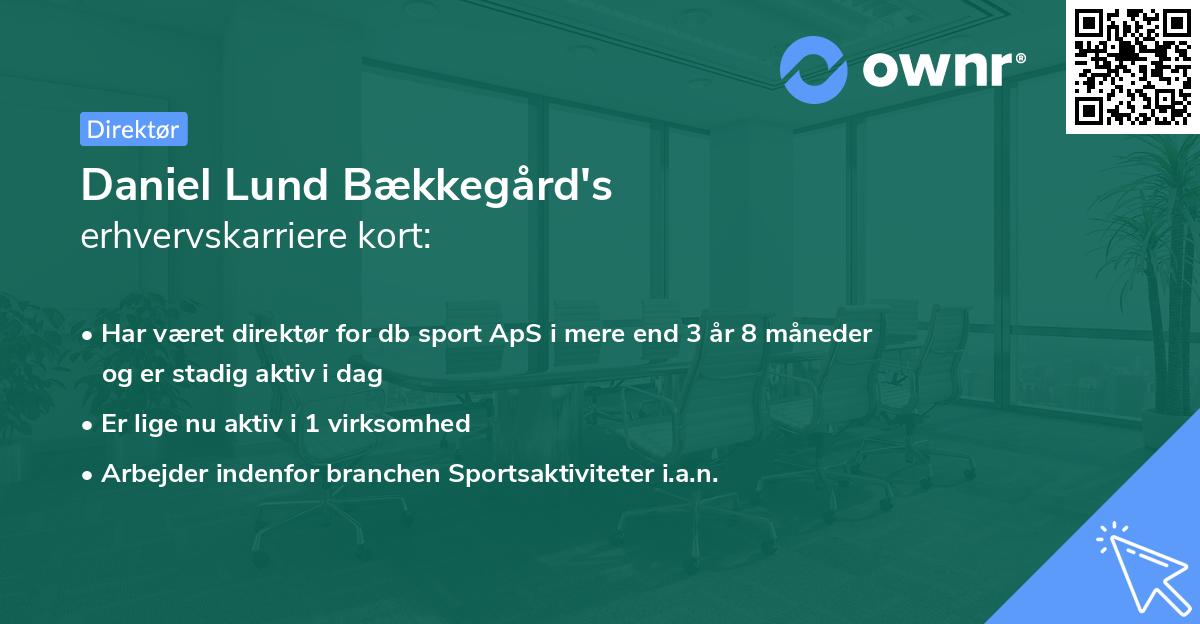 ownr®

Direktør

Daniel Lund Bækkegård's
erhvervskarriere kort:

• Har været direktør for db sport ApS i mere end 3 år 8 måneder og er stadig aktiv i dag
• Er lige nu aktiv i 1 virksomhed
• Arbejder indenfor branchen Sportsaktiviteter i.a.n.